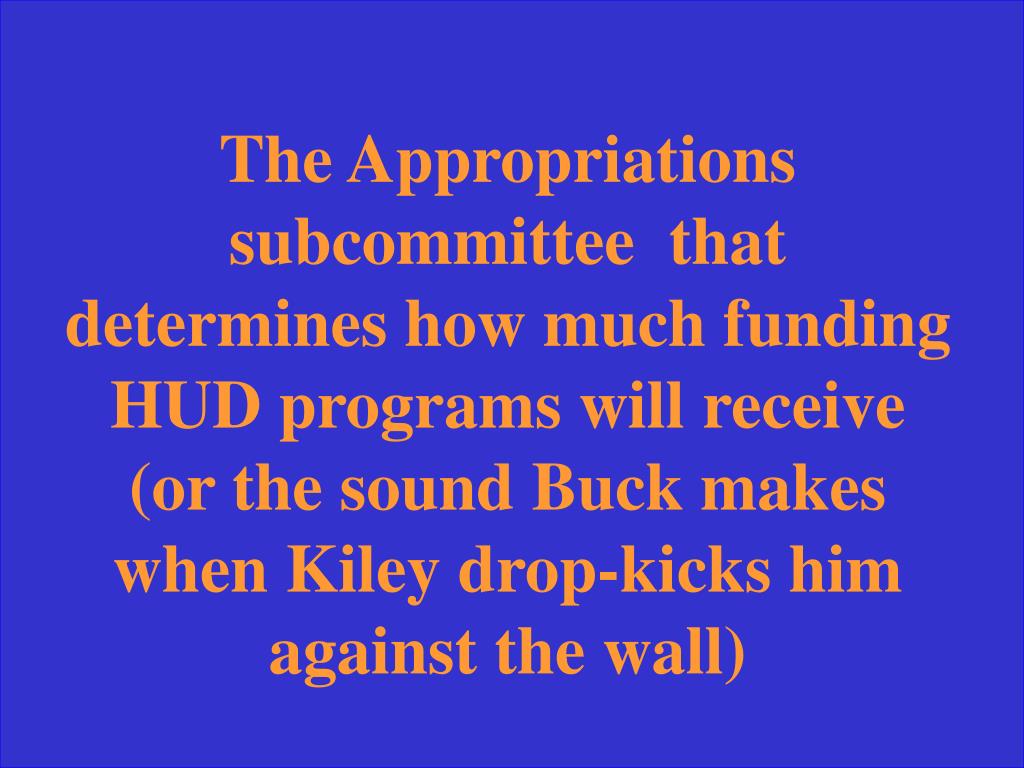 The Appropriations subcommittee that determines how much funding HUD programs will receive (or the sound Buck makes when Kiley drop-kicks him against the wall)